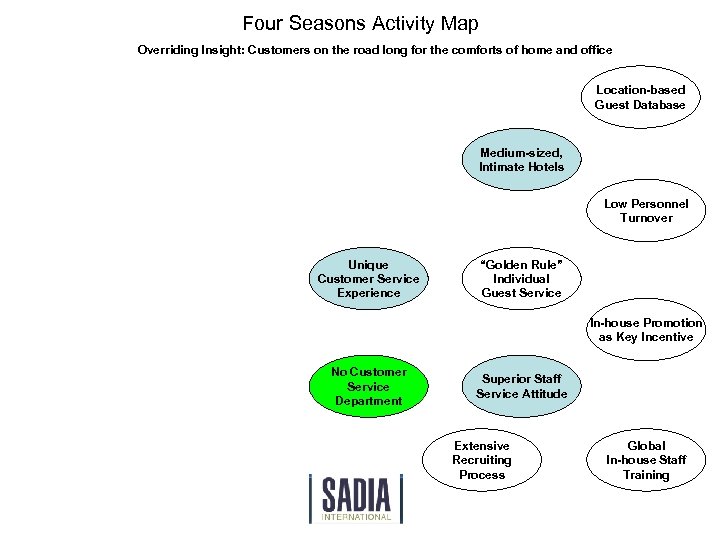 Four Seasons Activity Map

Overriding Insight: Customers on the road long for the comforts of home and office

Location-based Guest Database

Medium-sized, Intimate Hotels

Low Personnel Turnover

Unique Customer Service Experience

"Golden Rule" Individual Guest Service

In-house Promotion as Key Incentive

No Customer Service Department

Superior Staff Service Attitude

Extensive Recruiting Process

Global In-house Staff Training

SADIA INTERNATIONAL